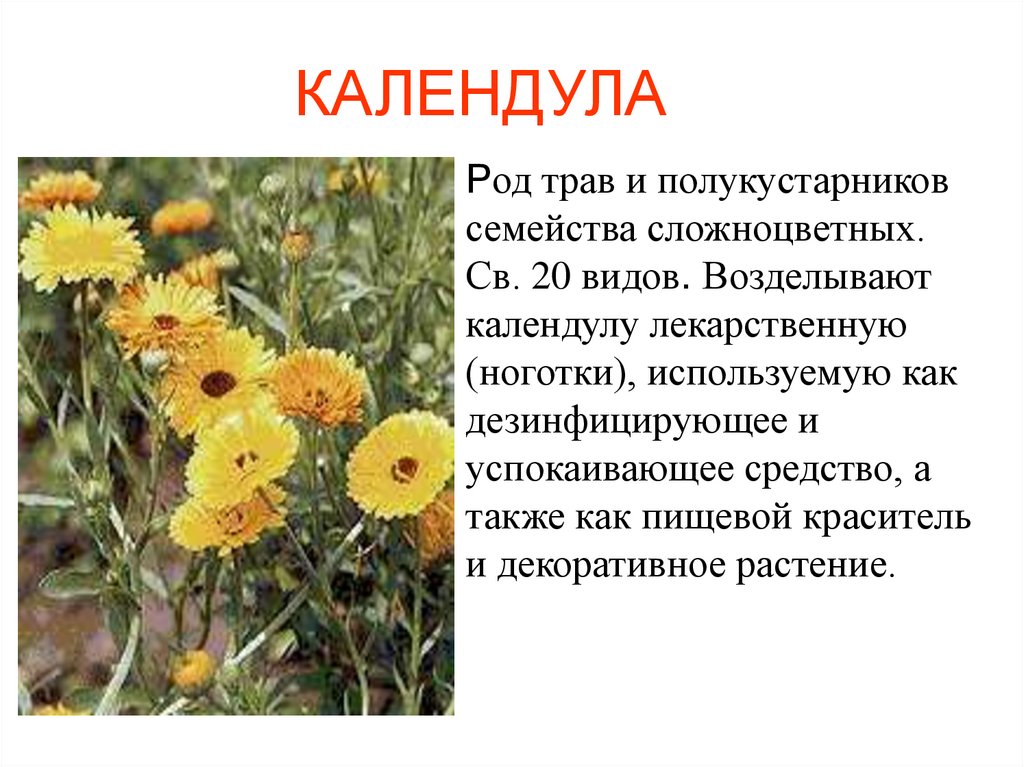 КАЛЕНДУЛА

Род трав и полукустарников семейства сложноцветных. Св. 20 видов. Возделывают календулу лекарственную (ноготки), используемую как дезинфицирующее и успокаивающее средство, а также как пищевой краситель и декоративное растение.